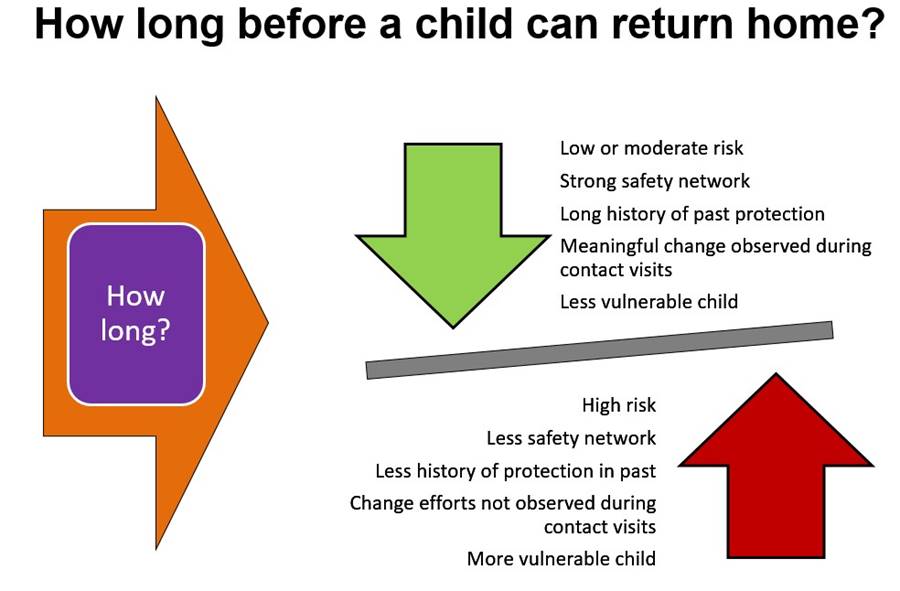 How long before a child can return home?

How long?

Low or moderate risk

Strong safety network

Long history of past protection

Meaningful change observed during contact visits

Less vulnerable child

High risk

Less safety network

Less history of protection in past

Change efforts not observed during contact visits

More vulnerable child